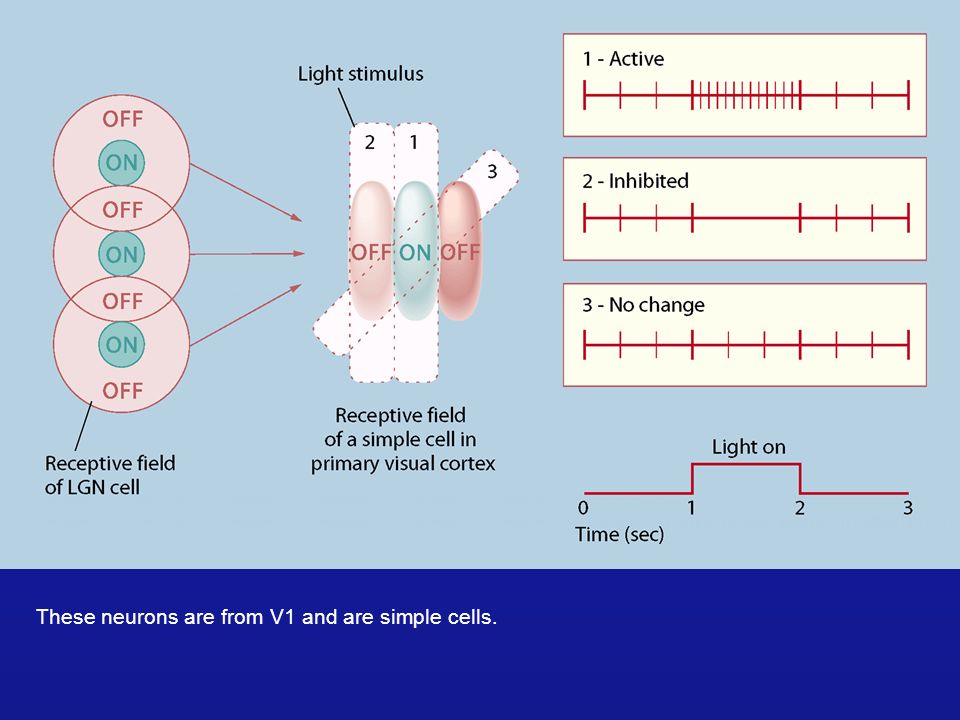 OFF
ON
OFF
ON
OFF
ON
OFF

Receptive field of LGN cell

Light stimulus

2
1
3

OFF ON OFF

Receptive field of a simple cell in primary visual cortex

1 - Active

2 - Inhibited

3 - No change

Light on

0
1
2
3
Time (sec)

These neurons are from V1 and are simple cells.